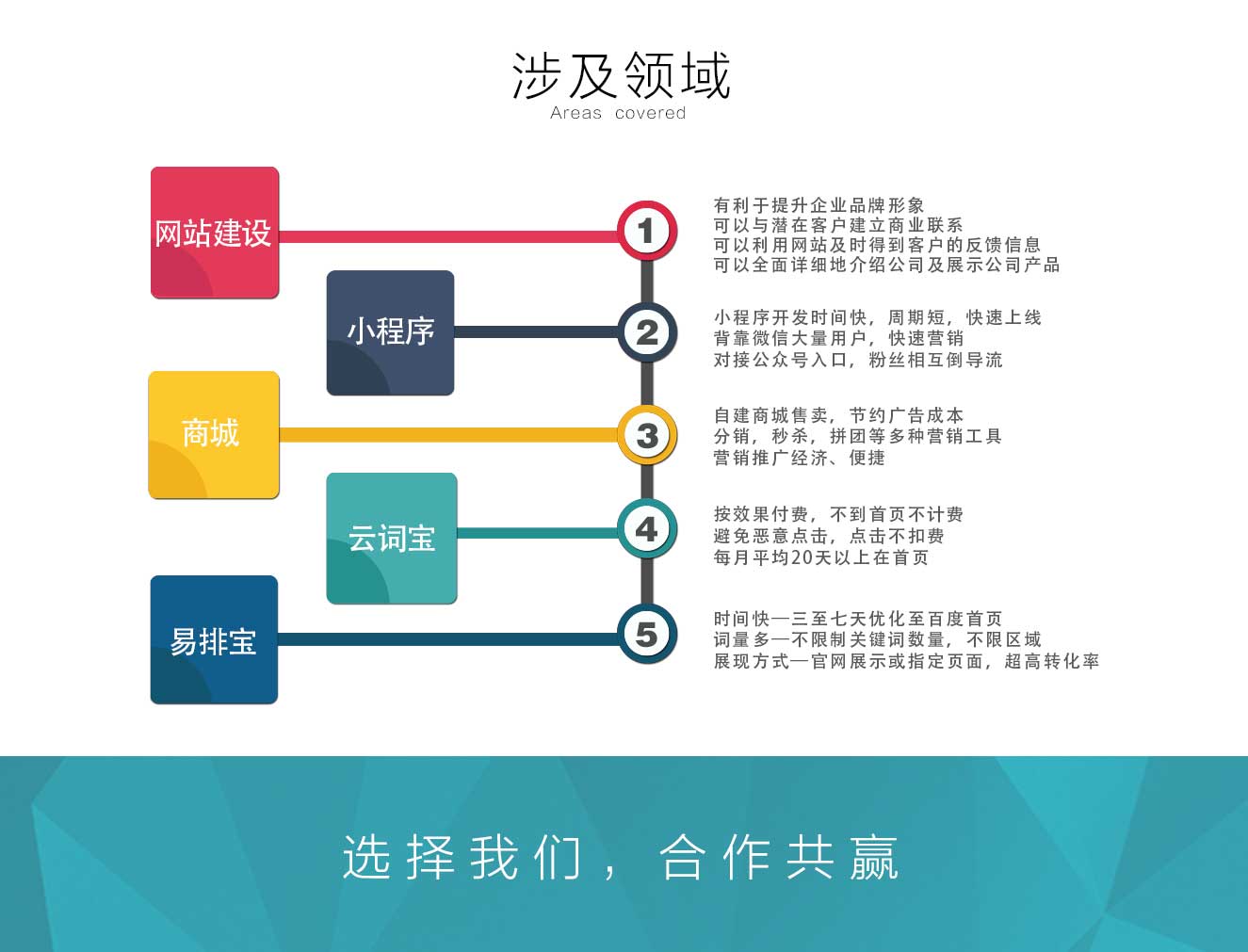 涉及领域
Areas covered

网站建设

1

有利于提升企业品牌形象
可以与潜在客户建立商业联系
可以利用网站及时得到客户的反馈信息
可以全面详细地介绍公司及展示公司产品

小程序

2

小程序开发时间快，周期短，快速上线
背靠微信大量用户，快速营销
对接公众号入口，粉丝相互倒导流

商城

3

自建商城售卖，节约广告成本
分销，秒杀，拼团等多种营销工具
营销推广经济、便捷

云词宝

4

按效果付费，不到首页不计费
避免恶意点击，点击不扣费
每月平均20天以上在首页

易排宝

5

时间快—三至七天优化至百度首页
词量多—不限制关键词数量，不限区域
展现方式—官网展示或指定页面，超高转化率

选择我们，合作共赢